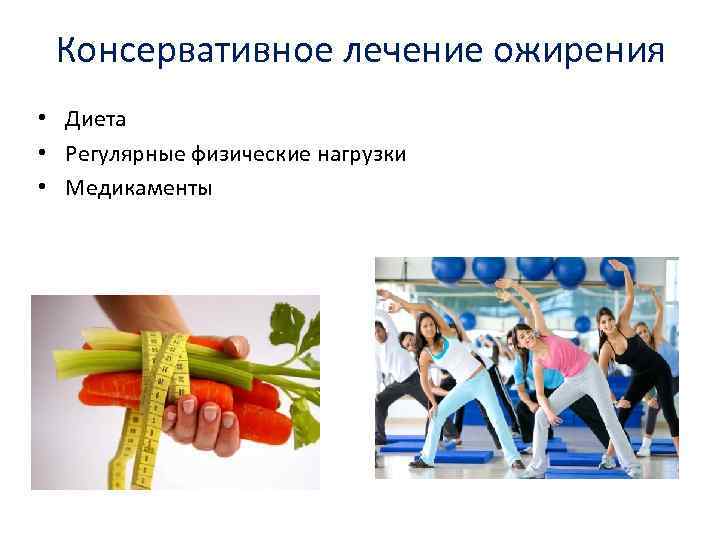 Консервативное лечение ожирения

• Диета
• Регулярные физические нагрузки
• Медикаменты